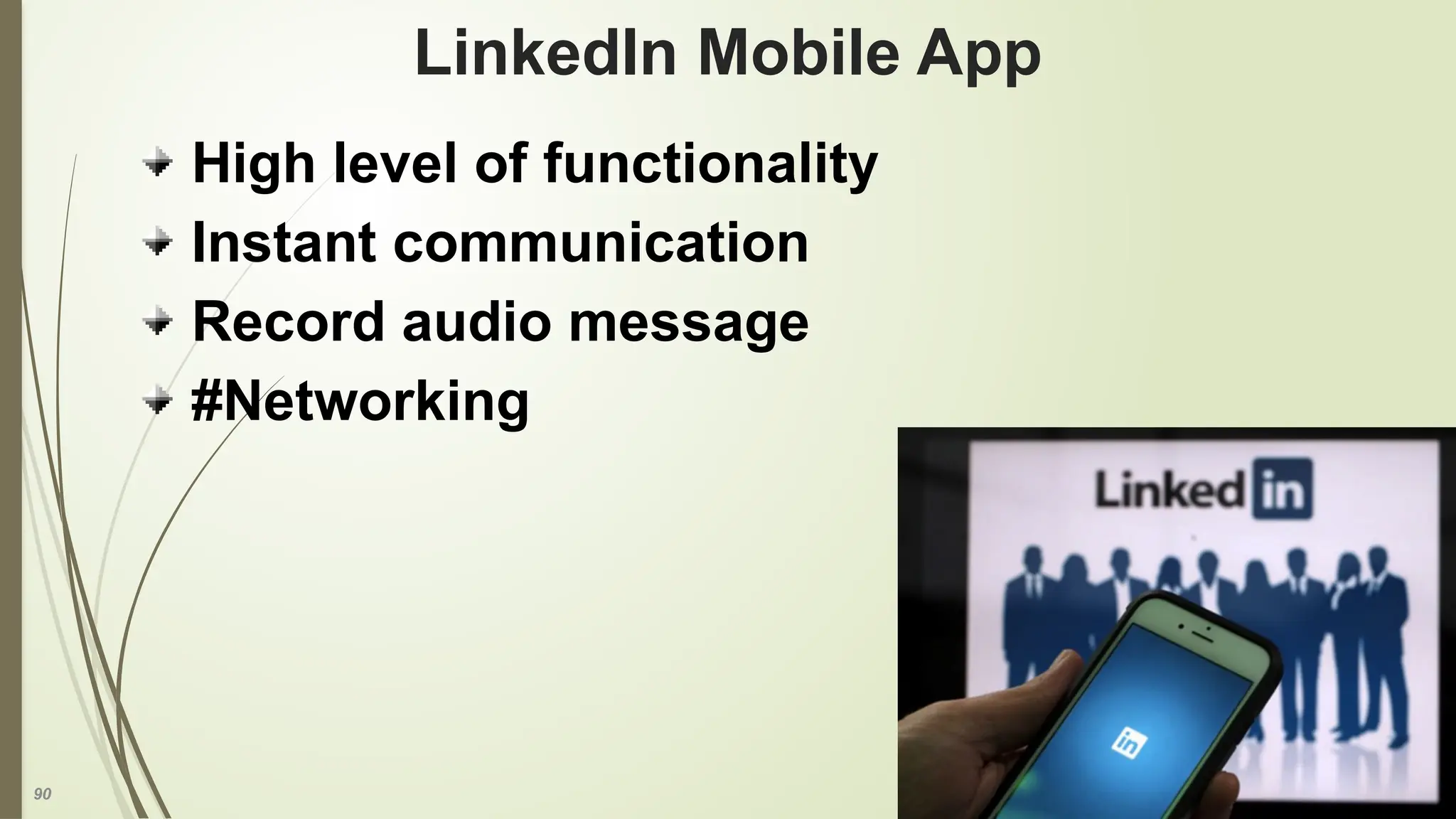 LinkedIn Mobile App

High level of functionality

Instant communication

Record audio message

#Networking

Linked in

in

90